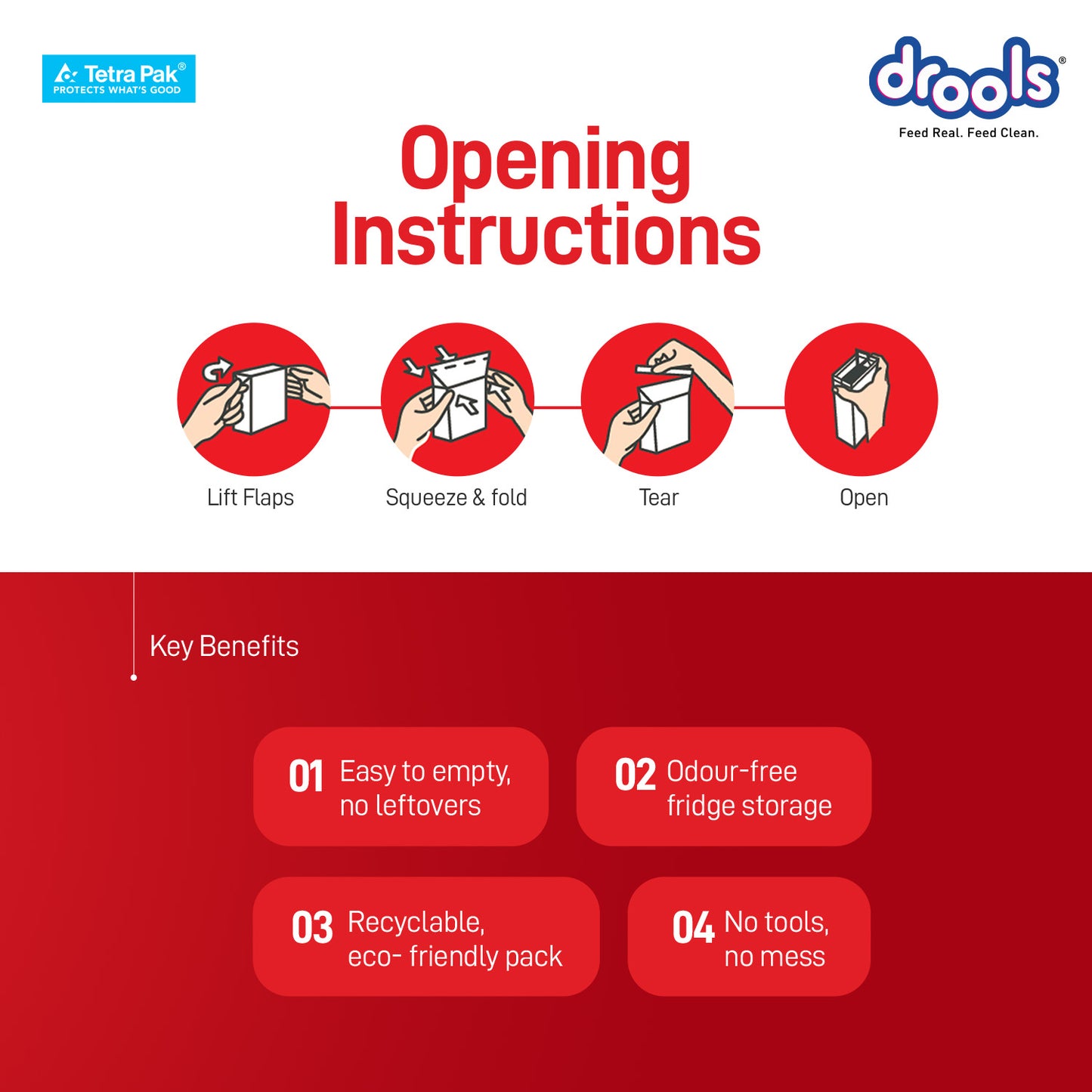 Tetra Pak®
PROTECTS WHAT'S GOOD

drools®
Feed Real. Feed Clean.

Opening Instructions

Lift Flaps
Squeeze & fold
Tear
Open

Key Benefits

01 Easy to empty, no leftovers

02 Odour-free fridge storage

03 Recyclable, eco- friendly pack

04 No tools, no mess